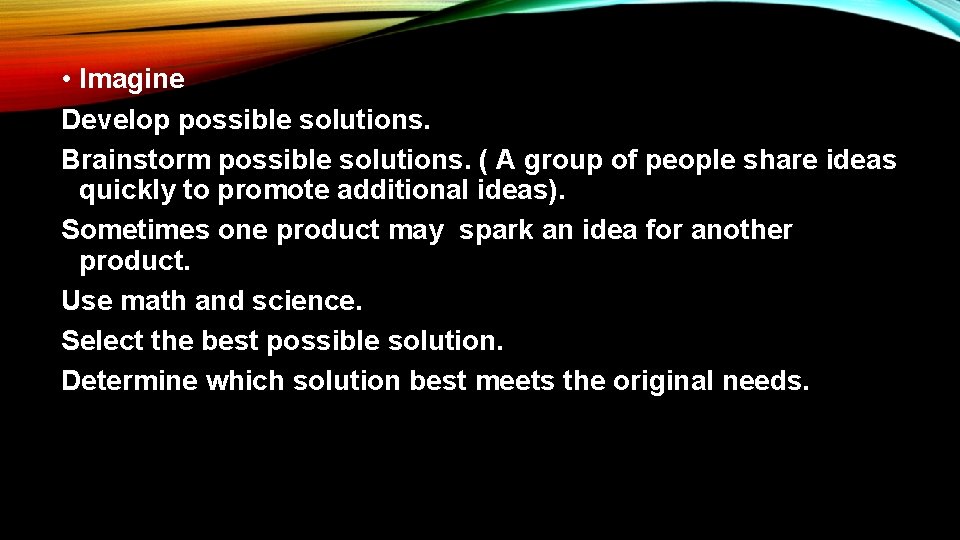 • Imagine
Develop possible solutions.
Brainstorm possible solutions. ( A group of people share ideas quickly to promote additional ideas).
Sometimes one product may spark an idea for another product.
Use math and science.
Select the best possible solution.
Determine which solution best meets the original needs.